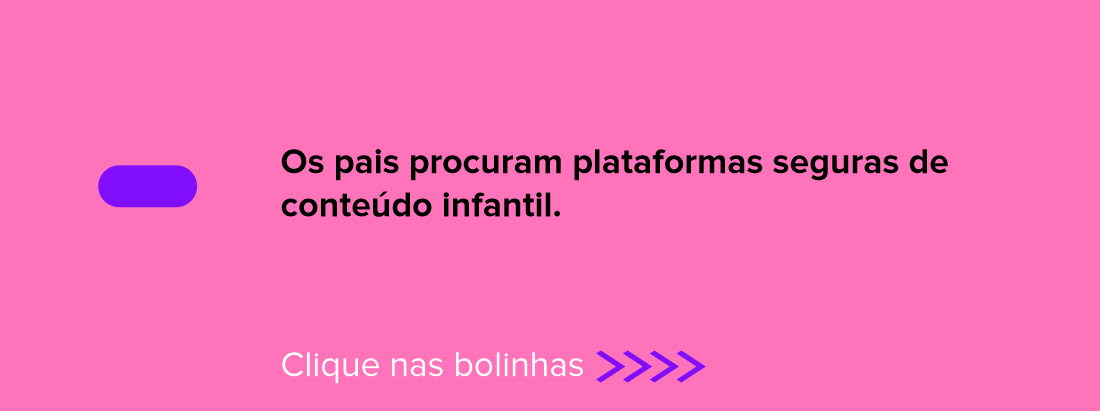 Os pais procuram plataformas seguras de conteúdo infantil.

Clique nas bolinhas